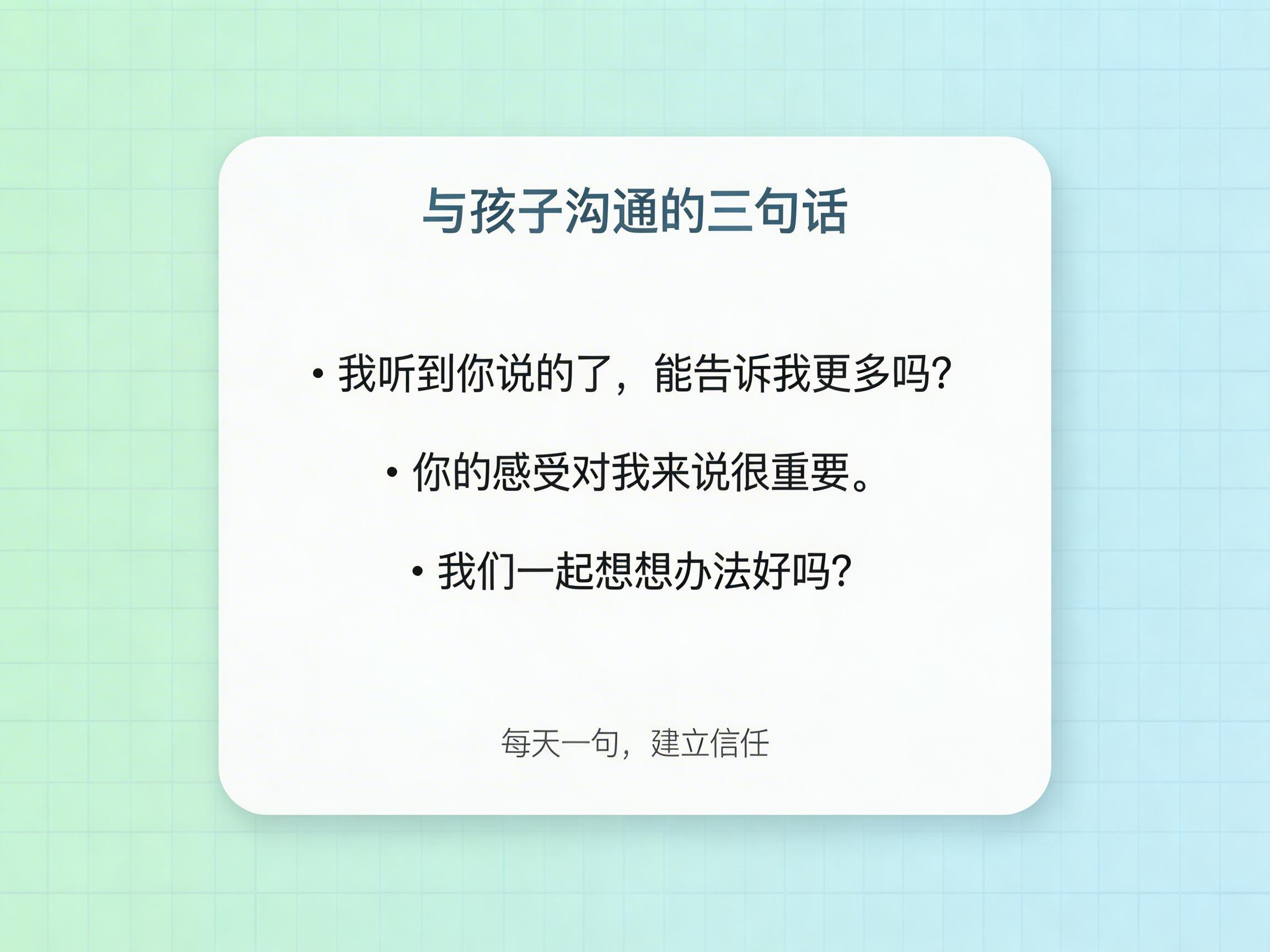 与孩子沟通的三句话

• 我听到你说的了，能告诉我更多吗?

• 你的感受对我来说很重要。

• 我们一起想想办法好吗?

每天一句，建立信任